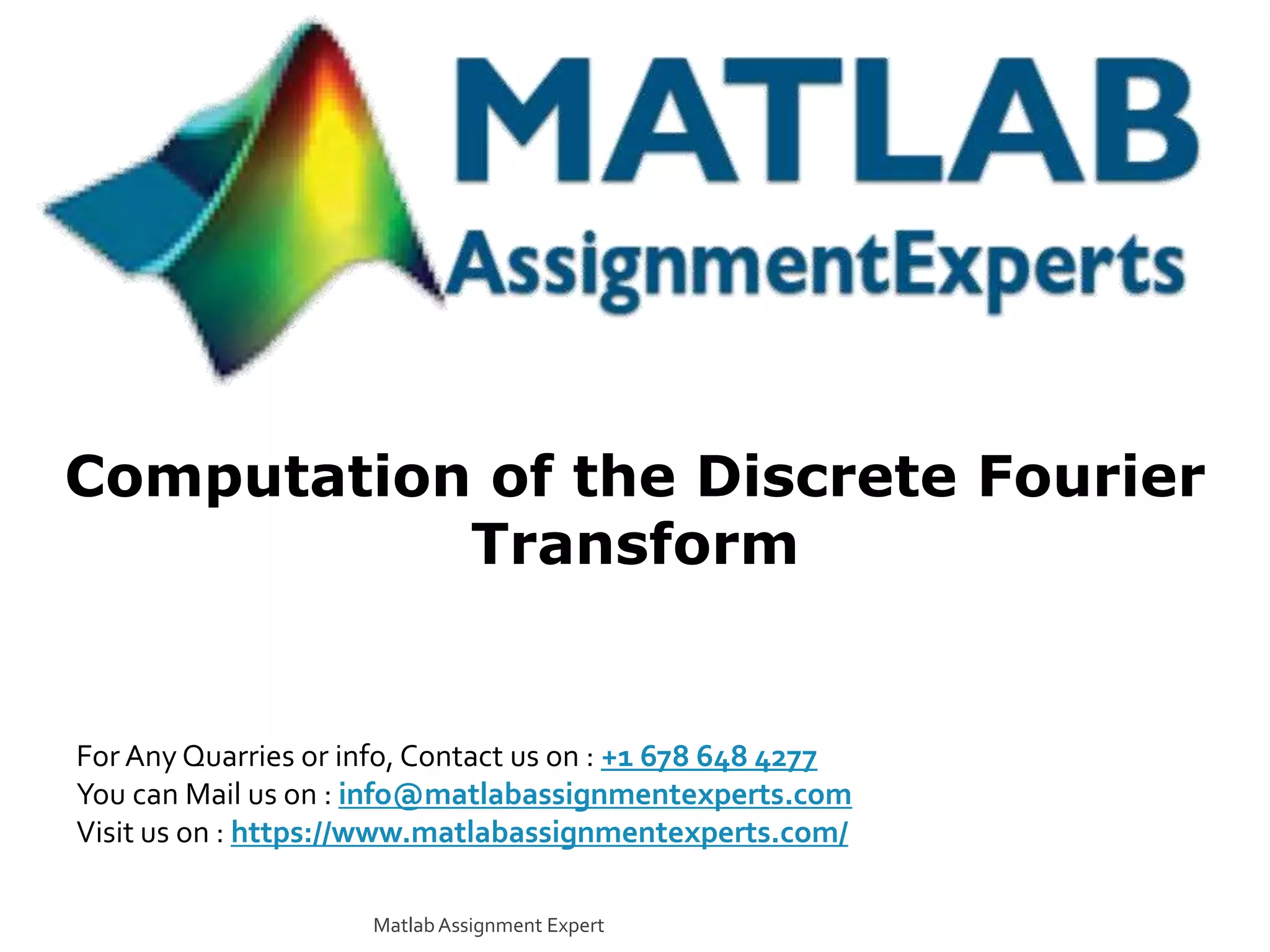 MATLAB
AssignmentExperts

Computation of the Discrete Fourier Transform

For Any Quarries or info, Contact us on : +1 678 648 4277
You can Mail us on : info@matlabassignmentexperts.com
Visit us on : https://www.matlabassignmentexperts.com/

Matlab Assignment Expert